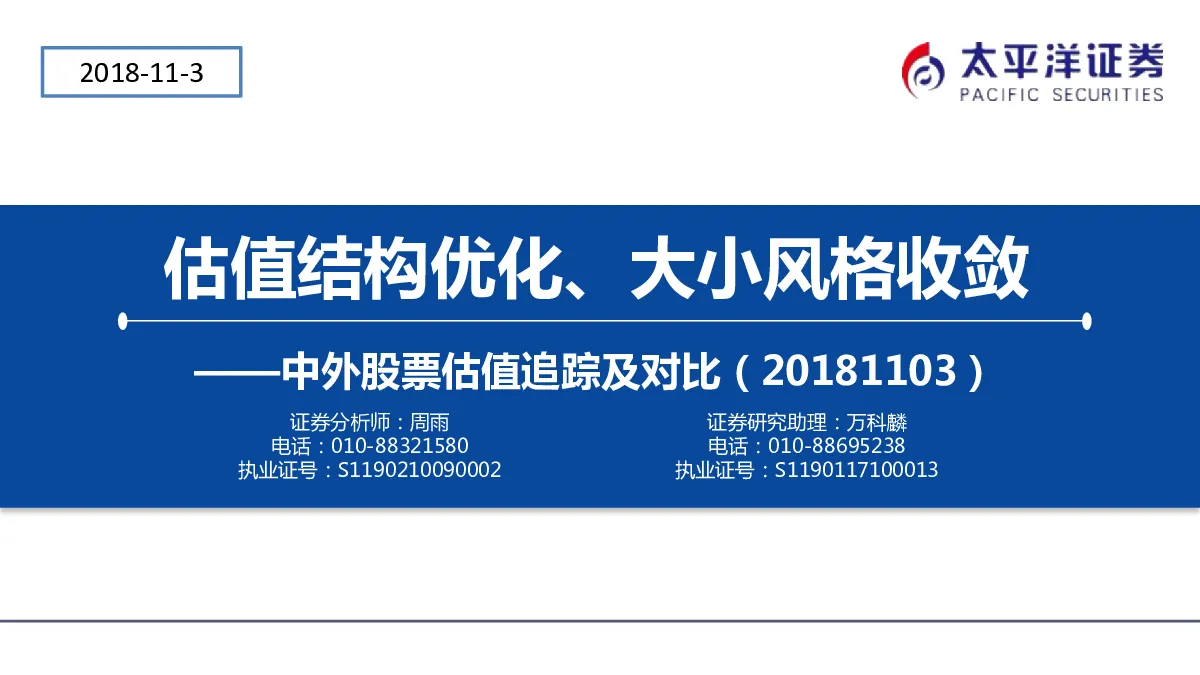 2018-11-3

太平洋证券
PACIFIC SECURITIES

估值结构优化、大小风格收敛

——中外股票估值追踪及对比（20181103）

证券分析师：周雨
电话：010-88321580
执业证号：S1190210090002

证券研究助理：万科麟
电话：010-88695238
执业证号：S1190117100013